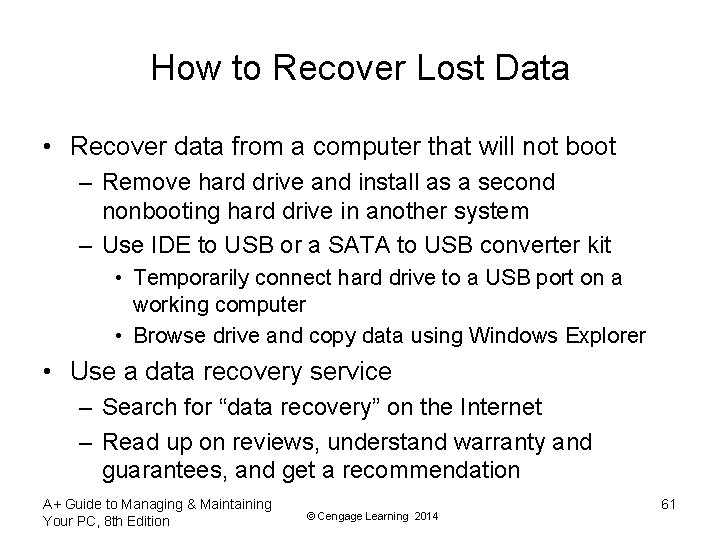 How to Recover Lost Data

• Recover data from a computer that will not boot
– Remove hard drive and install as a second nonbooting hard drive in another system
– Use IDE to USB or a SATA to USB converter kit
• Temporarily connect hard drive to a USB port on a working computer
• Browse drive and copy data using Windows Explorer
• Use a data recovery service
– Search for “data recovery” on the Internet
– Read up on reviews, understand warranty and guarantees, and get a recommendation

A+ Guide to Managing & Maintaining Your PC, 8th Edition

© Cengage Learning 2014

61